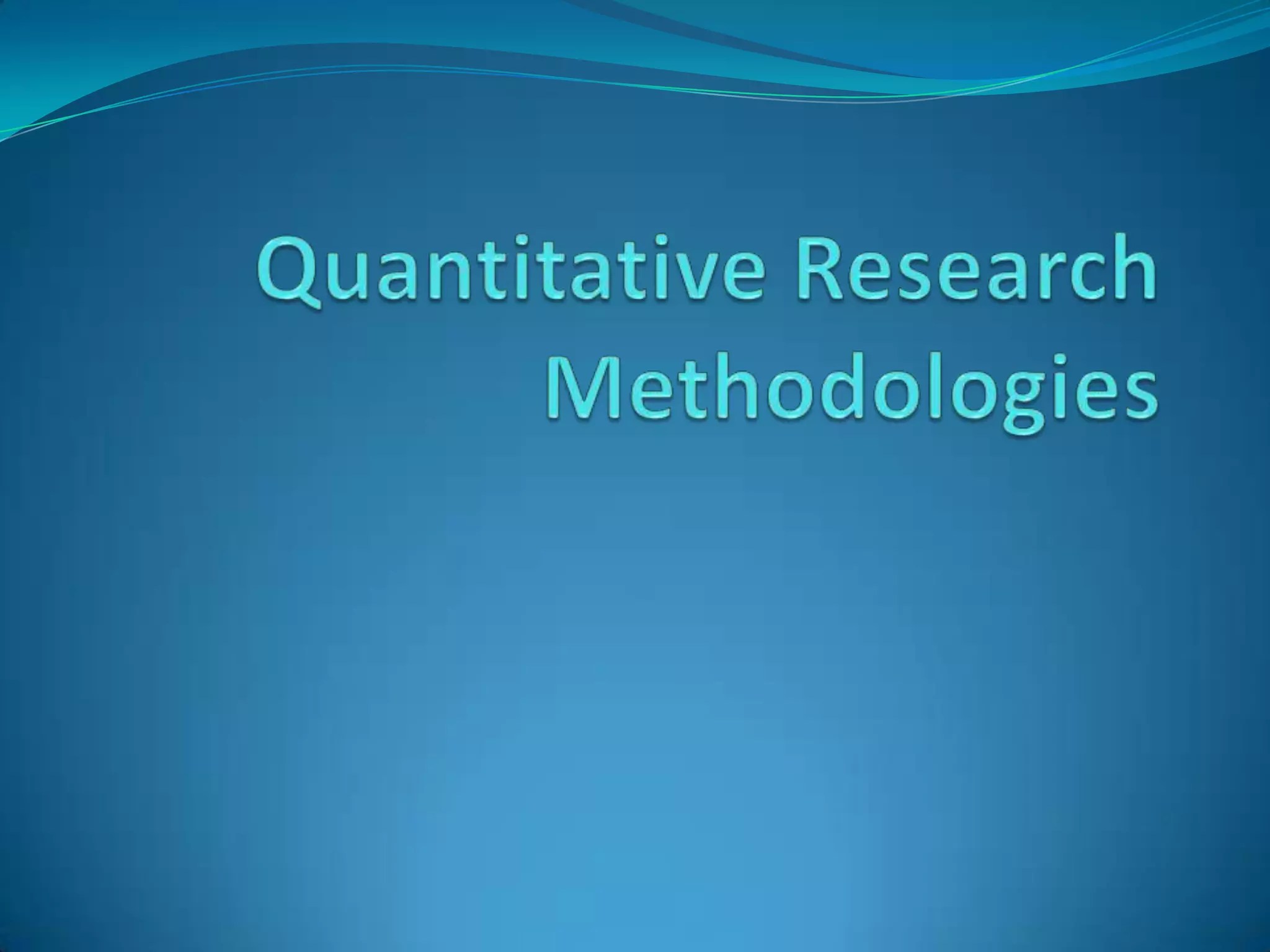 Quantitative Research Methodologies